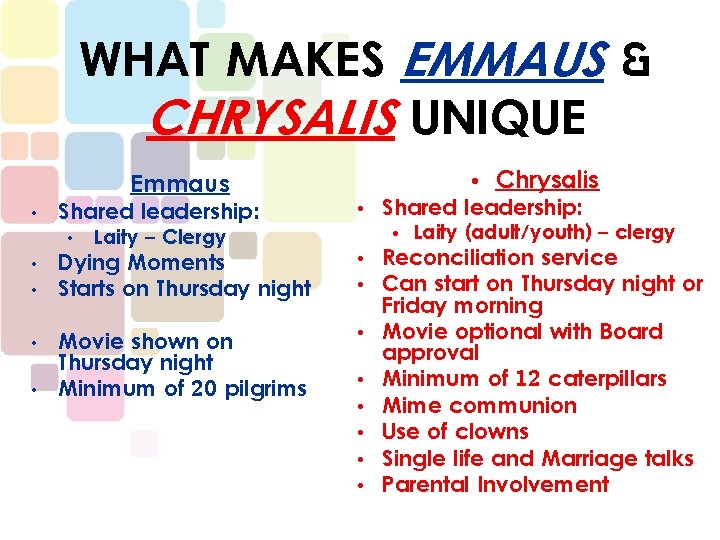 WHAT MAKES EMMAUS & CHRYSALIS UNIQUE

Emmaus
• Shared leadership:
  • Laity – Clergy
• Dying Moments
• Starts on Thursday night

• Movie shown on Thursday night
• Minimum of 20 pilgrims

• Chrysalis
• Shared leadership:
  • Laity (adult/youth) – clergy
• Reconciliation service
• Can start on Thursday night or Friday morning
• Movie optional with Board approval
• Minimum of 12 caterpillars
• Mime communion
• Use of clowns
• Single life and Marriage talks
• Parental Involvement